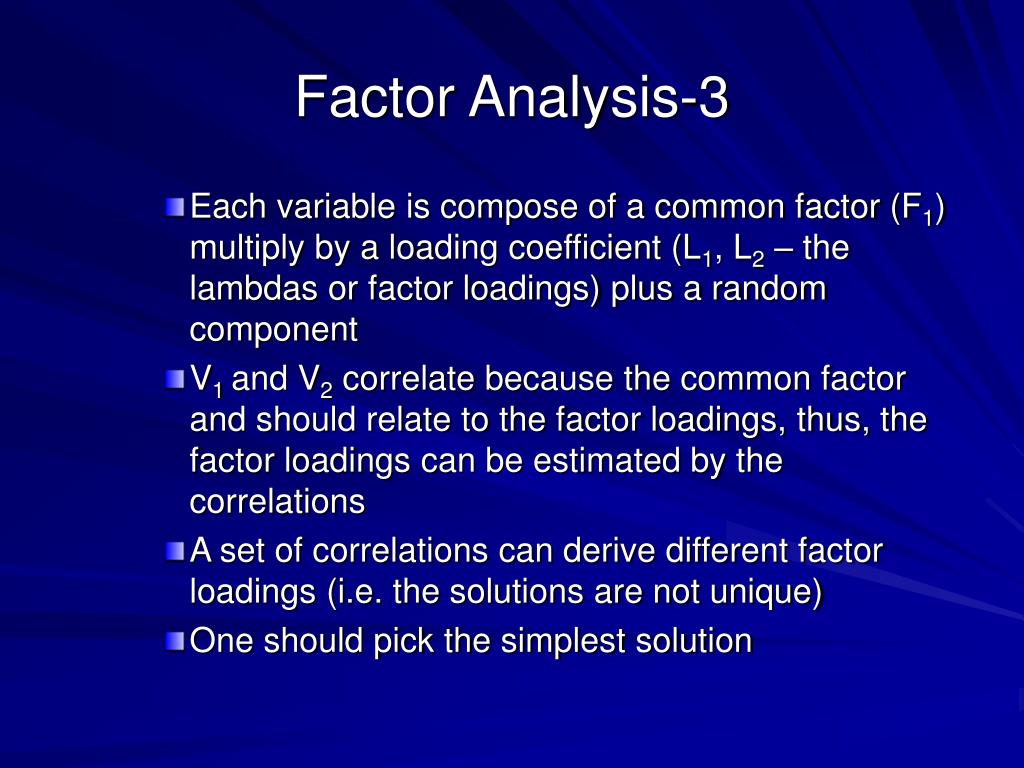 Factor Analysis-3

Each variable is compose of a common factor ($F_1$) multiply by a loading coefficient ($L_1$, $L_2$ – the lambdas or factor loadings) plus a random component

$V_1$ and $V_2$ correlate because the common factor and should relate to the factor loadings, thus, the factor loadings can be estimated by the correlations

A set of correlations can derive different factor loadings (i.e. the solutions are not unique)

One should pick the simplest solution